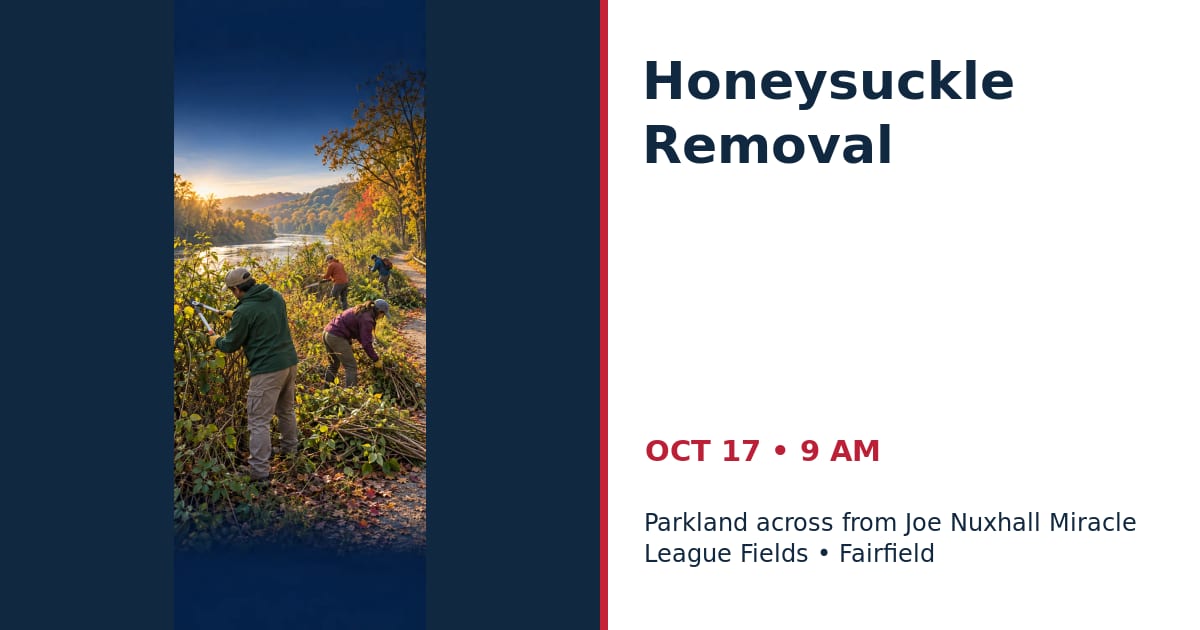 Honeysuckle Removal

OCT 17 • 9 AM

Parkland across from Joe Nuxhall Miracle League Fields • Fairfield